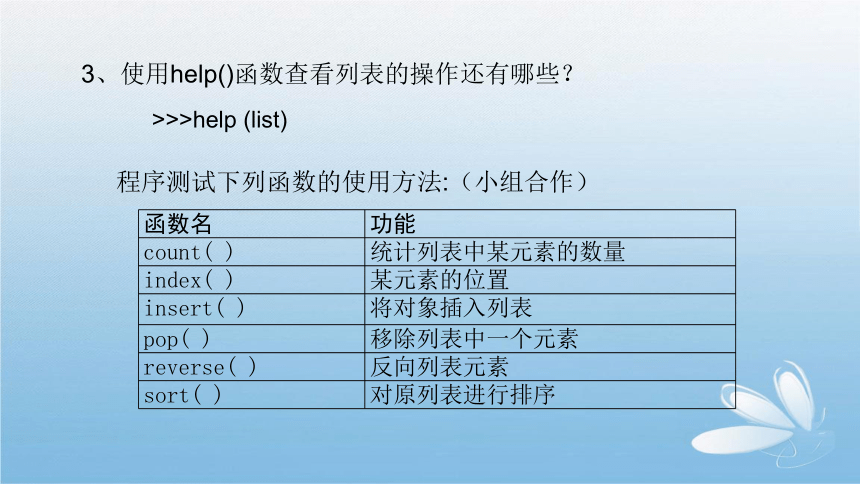 3、使用help()函数查看列表的操作还有哪些？

>>>help (list)

程序测试下列函数的使用方法:（小组合作）

| 函数名 | 功能 |
|---|---|
| count( ) | 统计列表中某元素的数量 |
| index( ) | 某元素的位置 |
| insert( ) | 将对象插入列表 |
| pop( ) | 移除列表中一个元素 |
| reverse( ) | 反向列表元素 |
| sort( ) | 对原列表进行排序 |